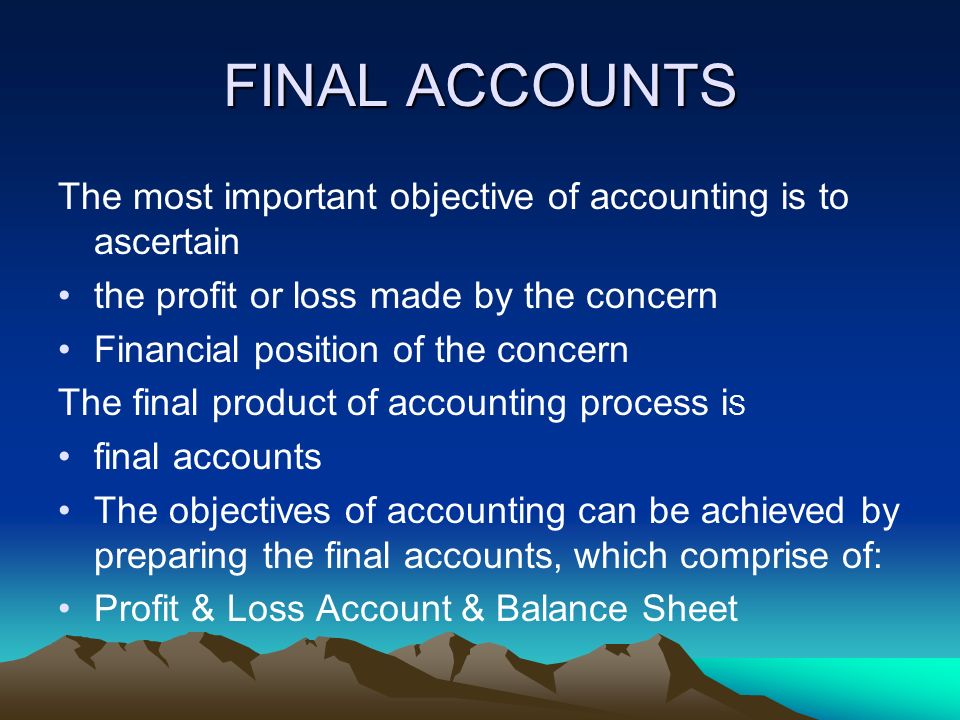 FINAL ACCOUNTS

The most important objective of accounting is to ascertain

• the profit or loss made by the concern

• Financial position of the concern

The final product of accounting process is

• final accounts

• The objectives of accounting can be achieved by preparing the final accounts, which comprise of:

• Profit & Loss Account & Balance Sheet